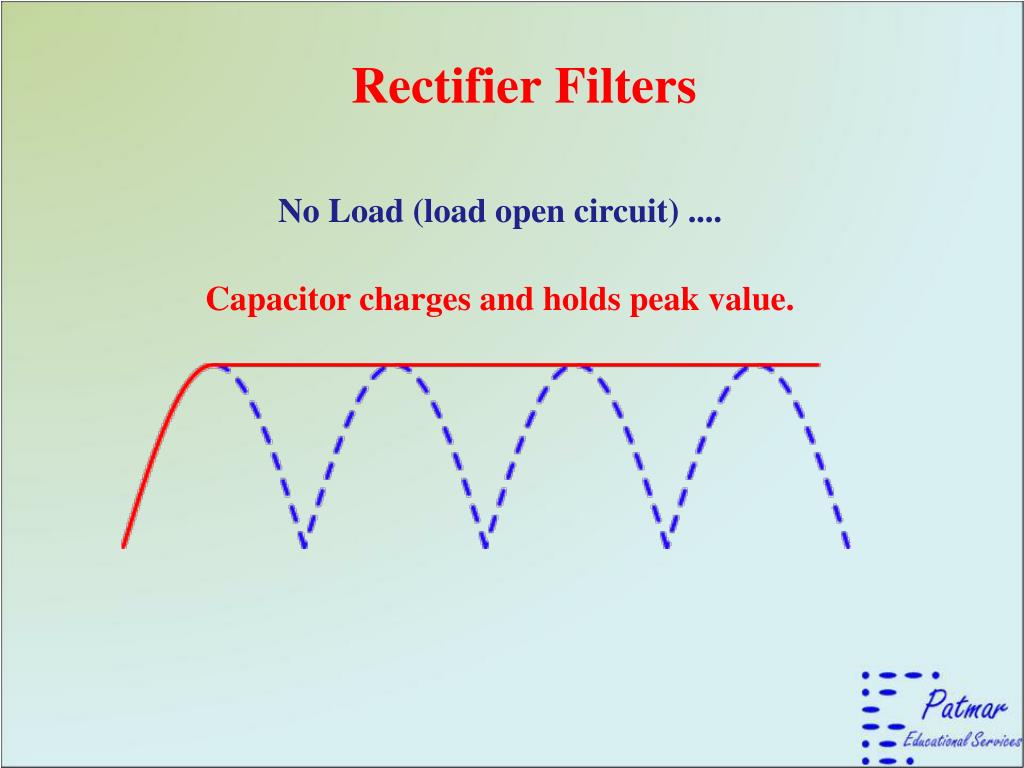 Rectifier Filters

No Load (load open circuit) ....

Capacitor charges and holds peak value.

Patmar
Educational Services